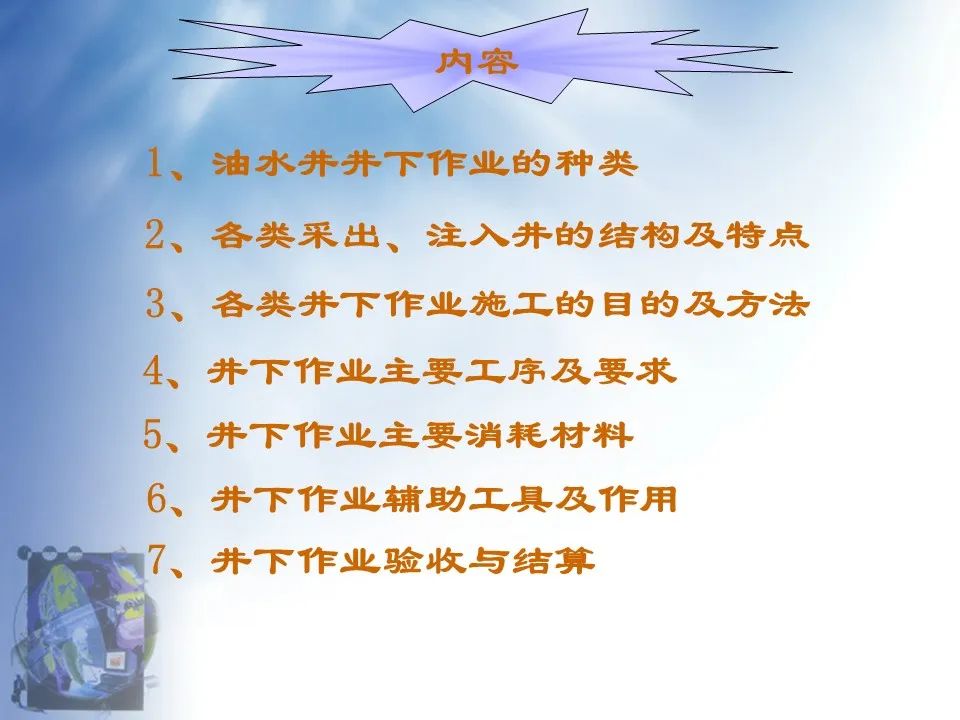 内容

1、油水井井下作业的种类

2、各类采出、注入井的结构及特点

3、各类井下作业施工的目的及方法

4、井下作业主要工序及要求

5、井下作业主要消耗材料

6、井下作业辅助工具及作用

7、井下作业验收与结算